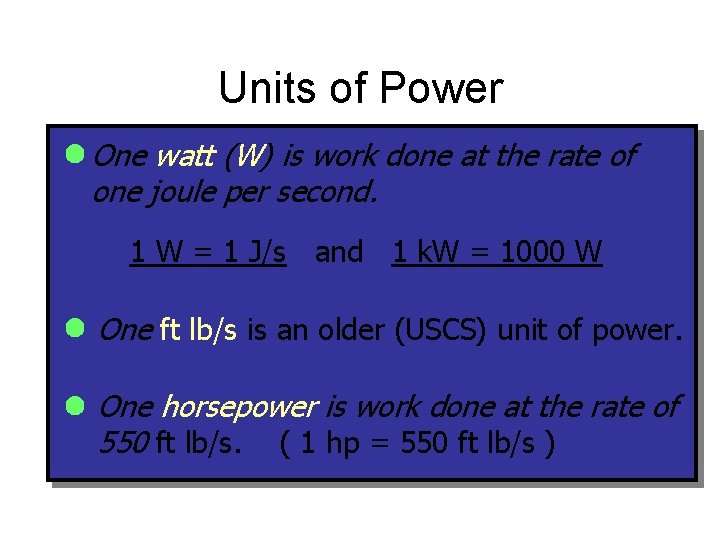 Units of Power

One watt (W) is work done at the rate of one joule per second.

1 W = 1 J/s and 1 kW = 1000 W

One ft lb/s is an older (USCS) unit of power.

One horsepower is work done at the rate of 550 ft lb/s. ( 1 hp = 550 ft lb/s )